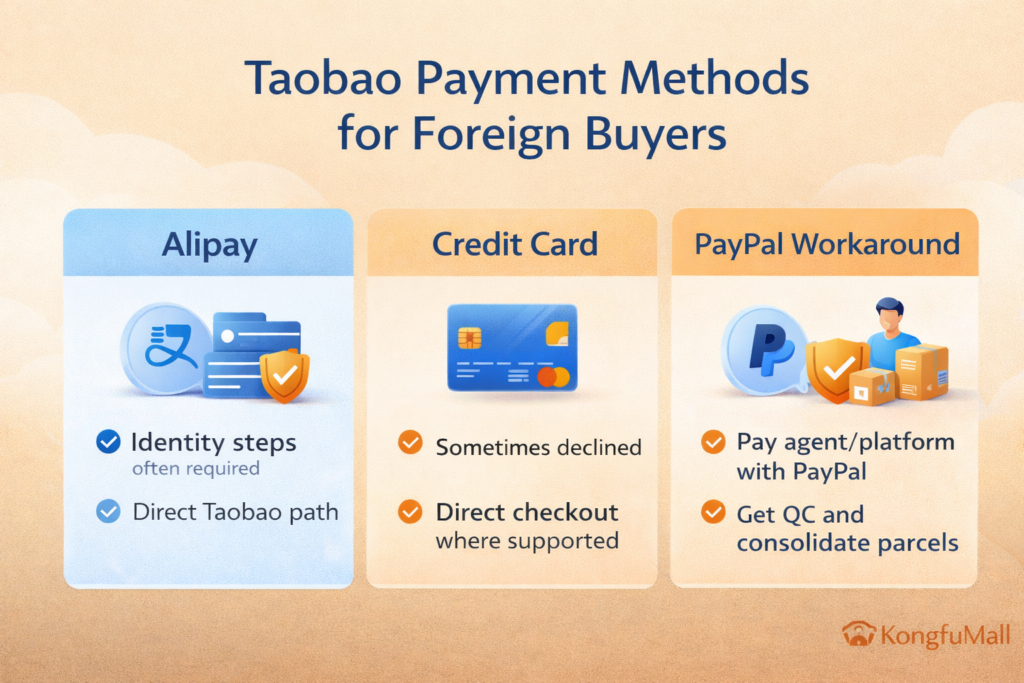 Taobao Payment Methods for Foreign Buyers

Alipay

Identity steps often required

Direct Taobao path

Credit Card

Sometimes declined

Direct checkout where supported

PayPal Workaround

Pay agent/platform with PayPal

Get QC and consolidate parcels

KongfuMall